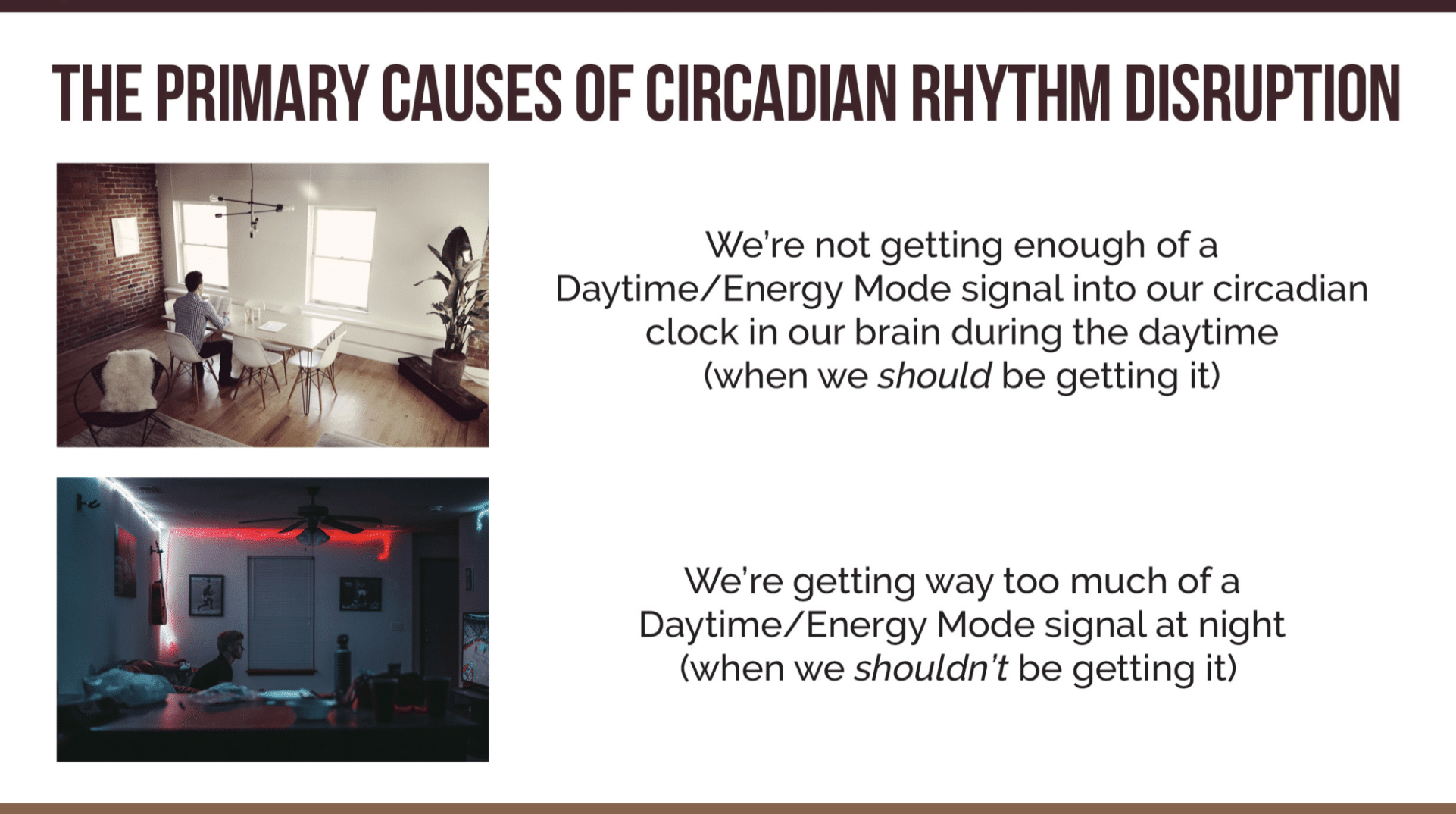 THE PRIMARY CAUSES OF CIRCADIAN RHYTHM DISRUPTION

We're not getting enough of a Daytime/Energy Mode signal into our circadian clock in our brain during the daytime (when we should be getting it)

We're getting way too much of a Daytime/Energy Mode signal at night (when we shouldn't be getting it)